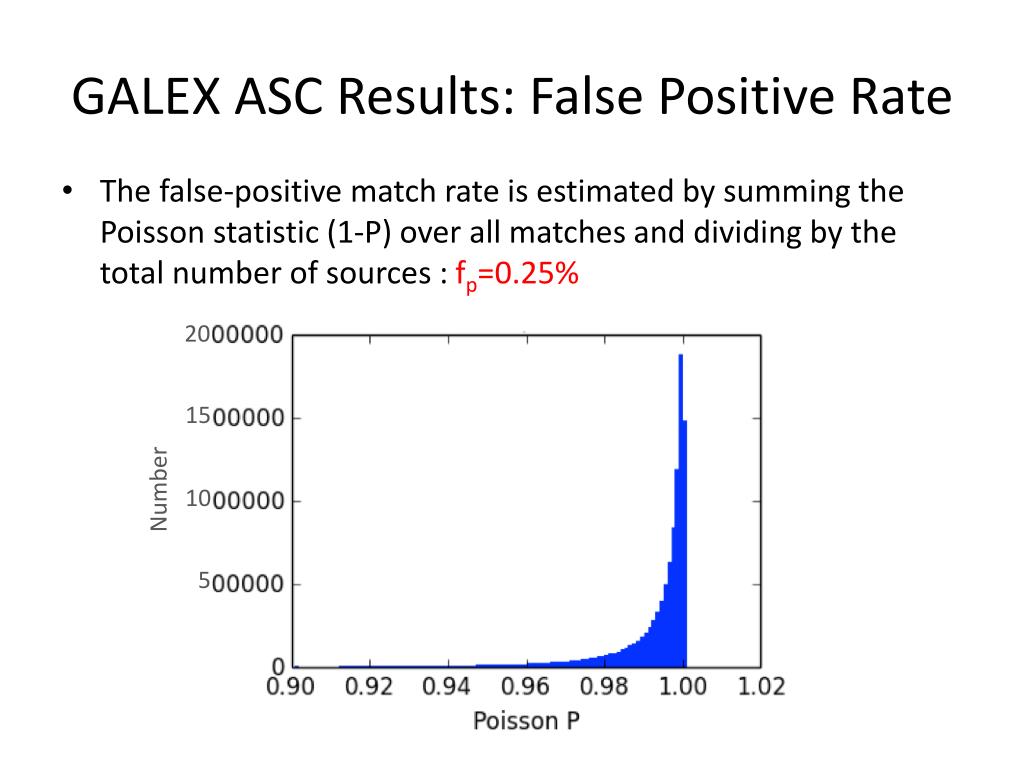 GALEX ASC Results: False Positive Rate

• The false-positive match rate is estimated by summing the Poisson statistic (1-P) over all matches and dividing by the total number of sources : $f_p$=0.25%

2000000
1500000
1000000
500000
0
Number
0.90 0.92 0.94 0.96 0.98 1.00 1.02
Poisson P